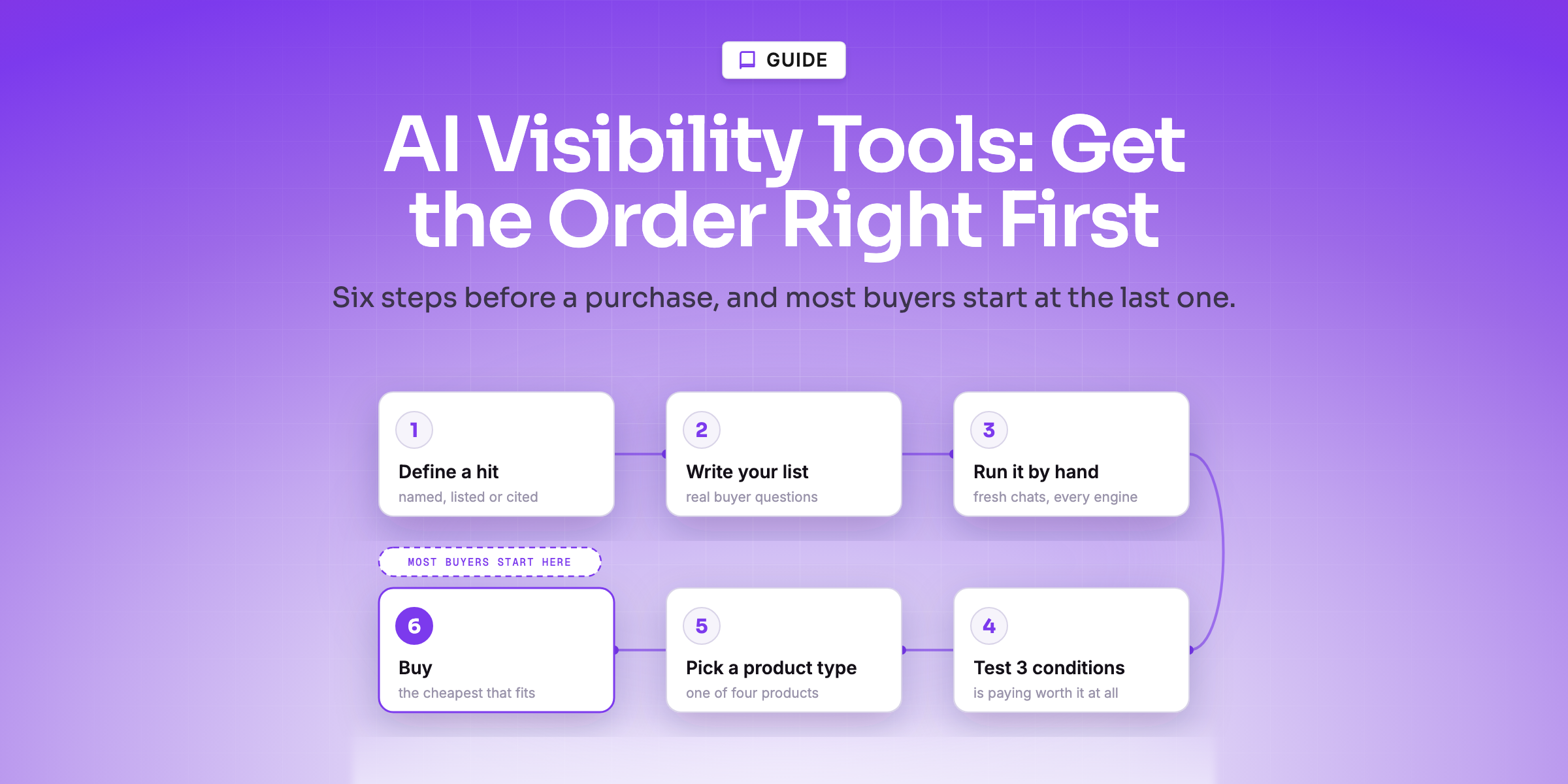 GUIDE

AI Visibility Tools: Get the Order Right First

Six steps before a purchase, and most buyers start at the last one.

1
Define a hit
named, listed or cited

2
Write your list
real buyer questions

3
Run it by hand
fresh chats, every engine

MOST BUYERS START HERE

6
Buy
the cheapest that fits

5
Pick a product type
one of four products

4
Test 3 conditions
is paying worth it at all